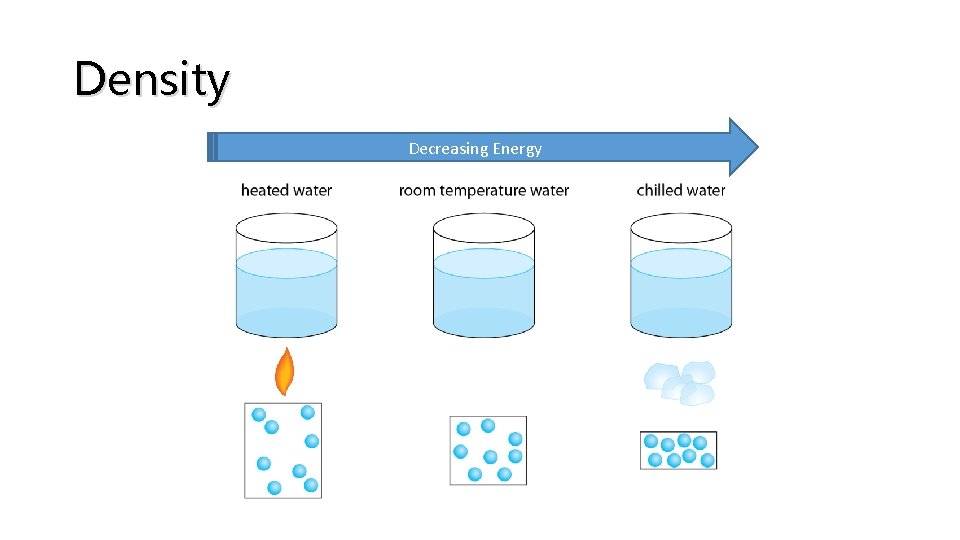 Density

Decreasing Energy

heated water

room temperature water

chilled water